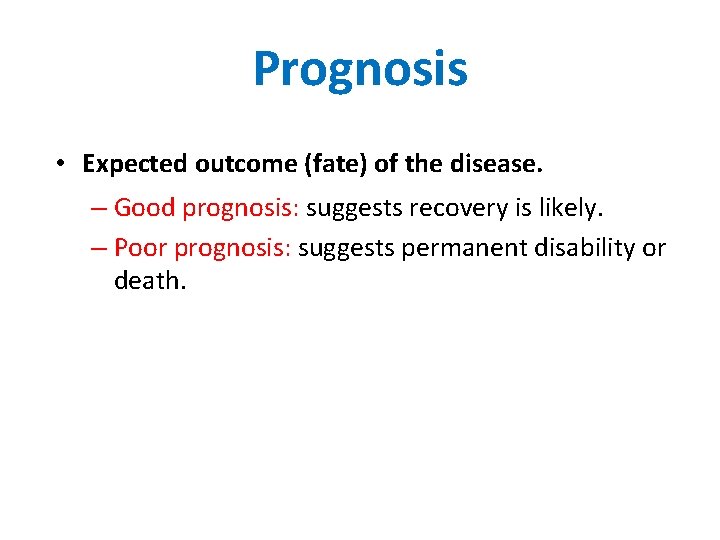 Prognosis

• Expected outcome (fate) of the disease.

– Good prognosis: suggests recovery is likely.

– Poor prognosis: suggests permanent disability or death.